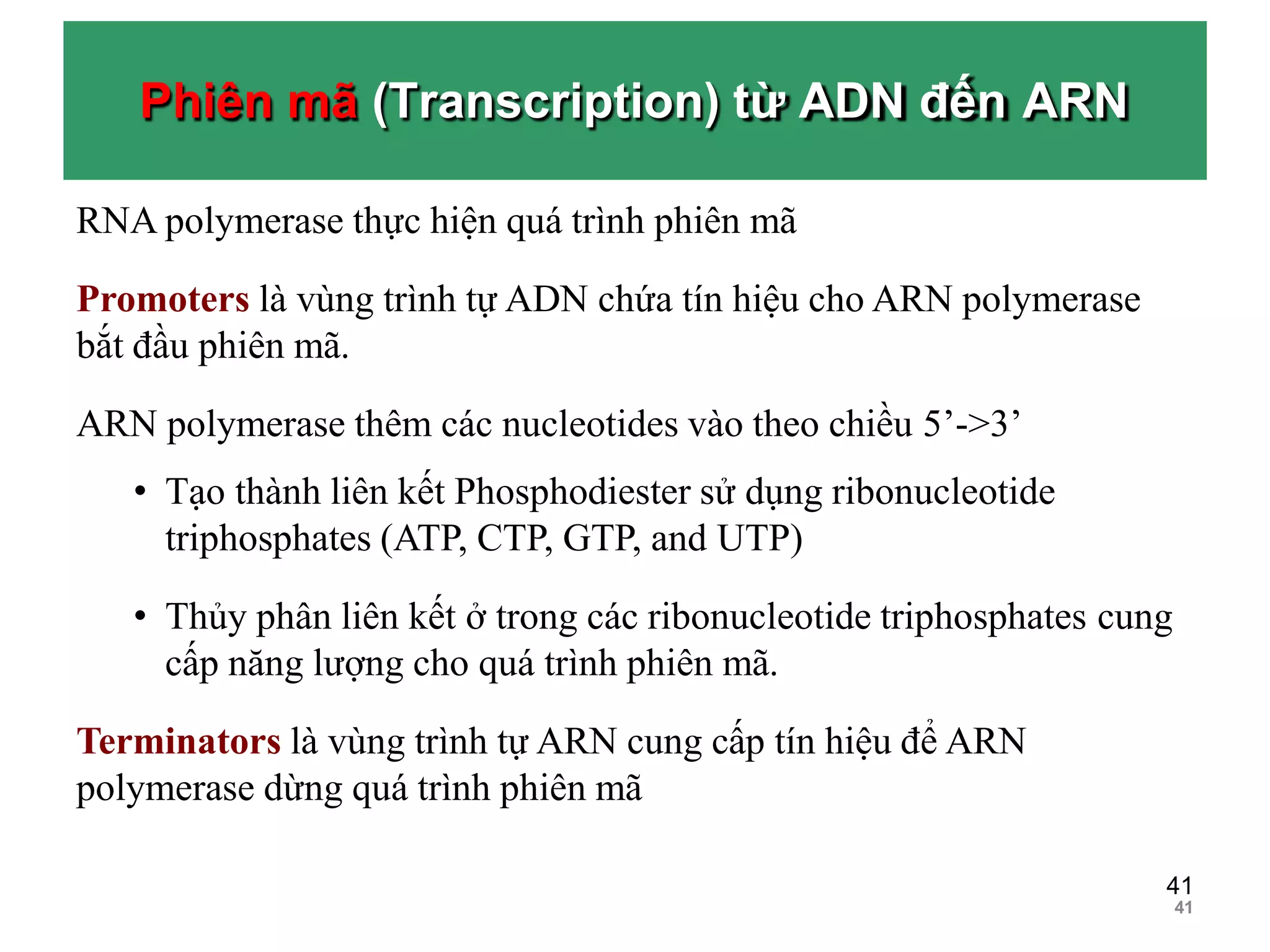 Phiên mã (Transcription) từ ADN đến ARN

RNA polymerase thực hiện quá trình phiên mã

Promoters là vùng trình tự ADN chứa tín hiệu cho ARN polymerase bắt đầu phiên mã.

ARN polymerase thêm các nucleotides vào theo chiều 5’->3’

• Tạo thành liên kết Phosphodiester sử dụng ribonucleotide triphosphates (ATP, CTP, GTP, and UTP)

• Thủy phân liên kết ở trong các ribonucleotide triphosphates cung cấp năng lượng cho quá trình phiên mã.

Terminators là vùng trình tự ARN cung cấp tín hiệu để ARN polymerase dừng quá trình phiên mã

41
41